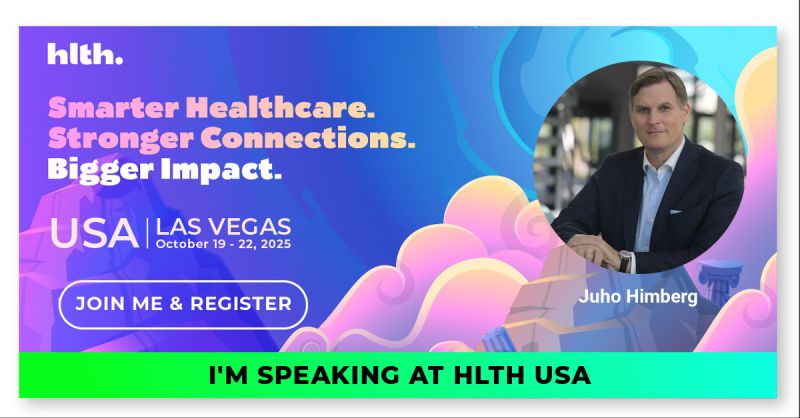 hlth.

Smarter Healthcare.
Stronger Connections.
Bigger Impact.

USA | LAS VEGAS
October 19 - 22, 2025

JOIN ME & REGISTER

Juho Himberg

I'M SPEAKING AT HLTH USA